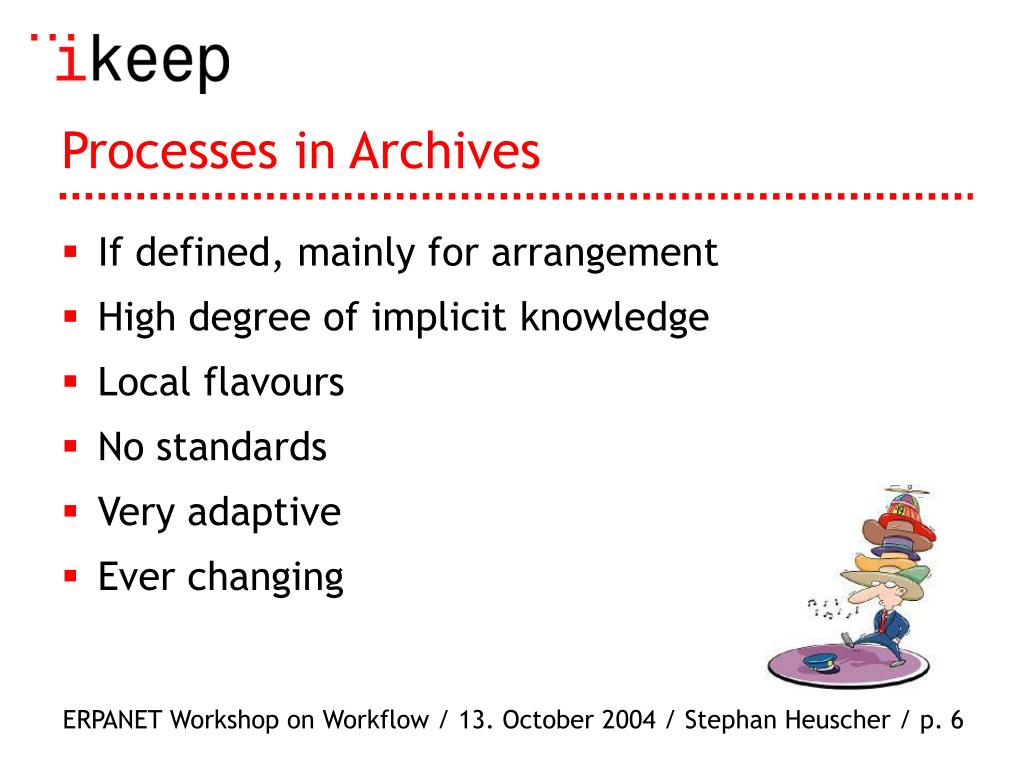 ikeep

Processes in Archives

- If defined, mainly for arrangement
- High degree of implicit knowledge
- Local flavours
- No standards
- Very adaptive
- Ever changing

ERPANET Workshop on Workflow / 13. October 2004 / Stephan Heuscher / p. 6